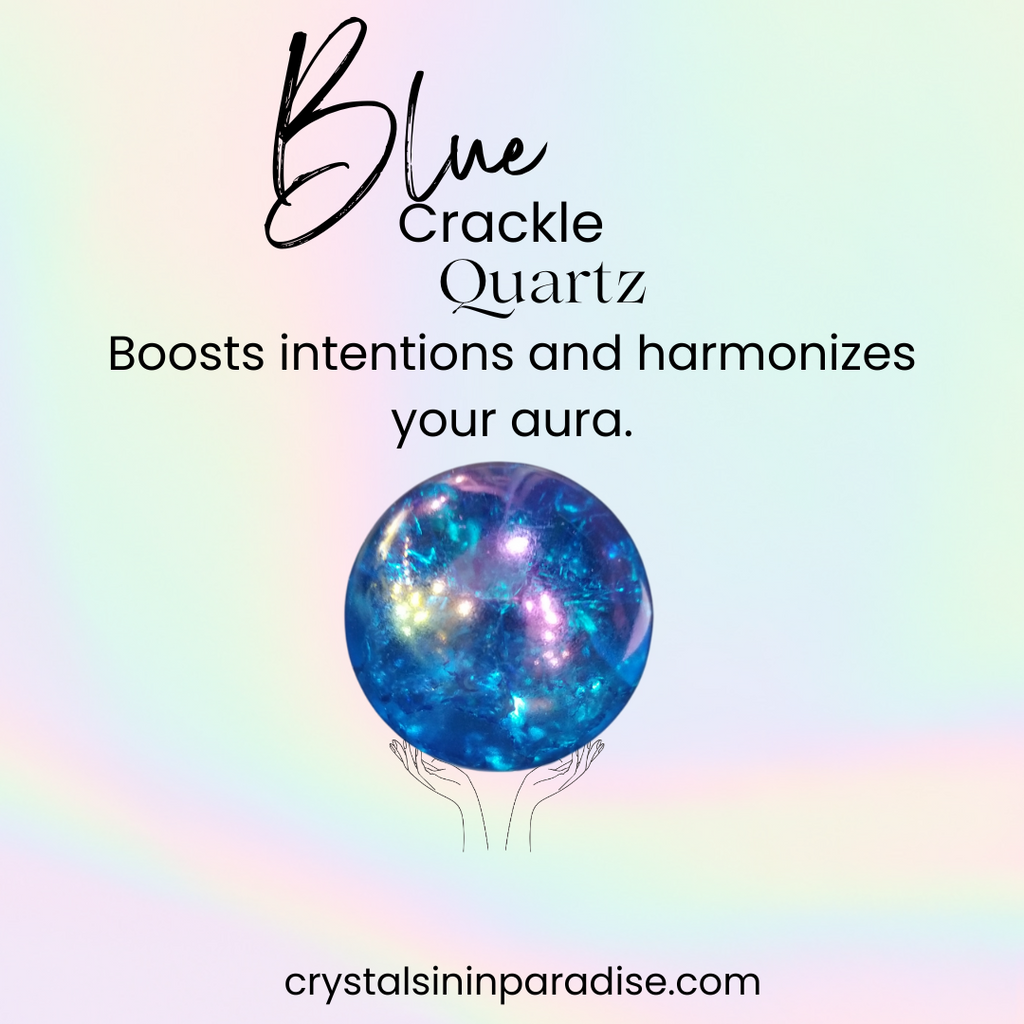 Blue
Crackle
Quartz

Boosts intentions and harmonizes your aura.

crystalsininparadise.com